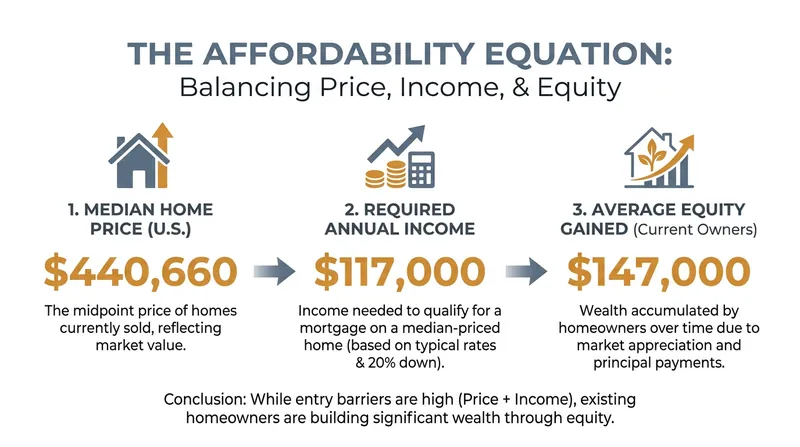 THE AFFORDABILITY EQUATION:
Balancing Price, Income, & Equity

1. MEDIAN HOME PRICE (U.S.)

$440,660

The midpoint price of homes currently sold, reflecting market value.

2. REQUIRED ANNUAL INCOME

$117,000

Income needed to qualify for a mortgage on a median-priced home (based on typical rates & 20% down).

3. AVERAGE EQUITY GAINED (Current Owners)

$147,000

Wealth accumulated by homeowners over time due to market appreciation and principal payments.

Conclusion: While entry barriers are high (Price + Income), existing homeowners are building significant wealth through equity.